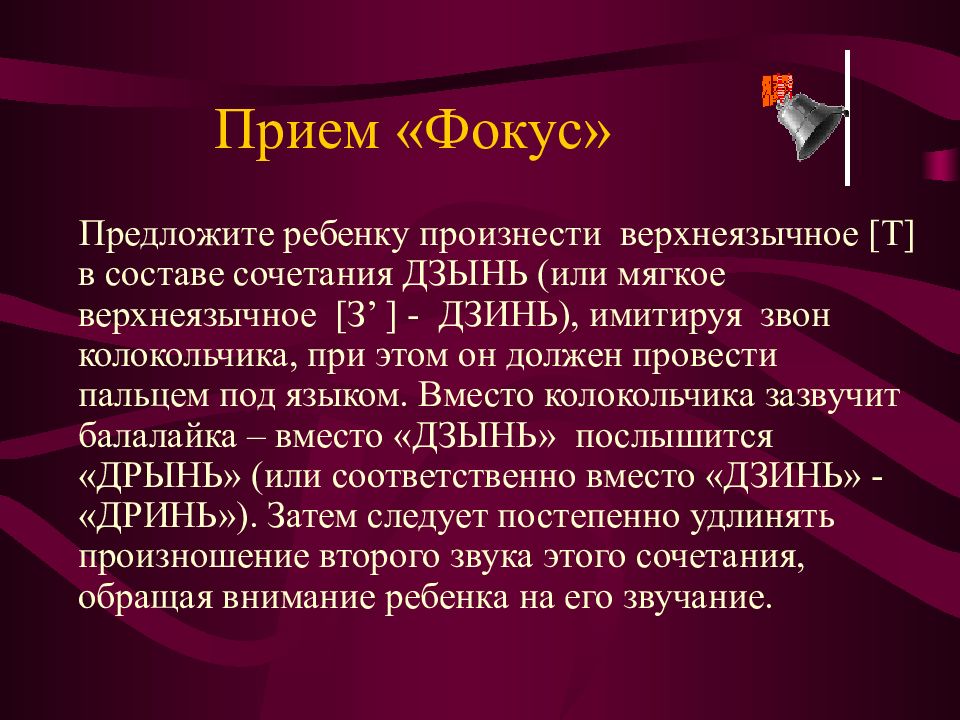 Прием «Фокус»

Предложите ребенку произнести верхнеязычное [Т] в составе сочетания ДЗЫНЬ (или мягкое верхнеязычное [З’ ] - ДЗИНЬ), имитируя звон колокольчика, при этом он должен провести пальцем под языком. Вместо колокольчика зазвучит балалайка – вместо «ДЗЫНЬ» послышится «ДРЫНЬ» (или соответственно вместо «ДЗИНЬ» - «ДРИНЬ»). Затем следует постепенно удлинять произношение второго звука этого сочетания, обращая внимание ребенка на его звучание.